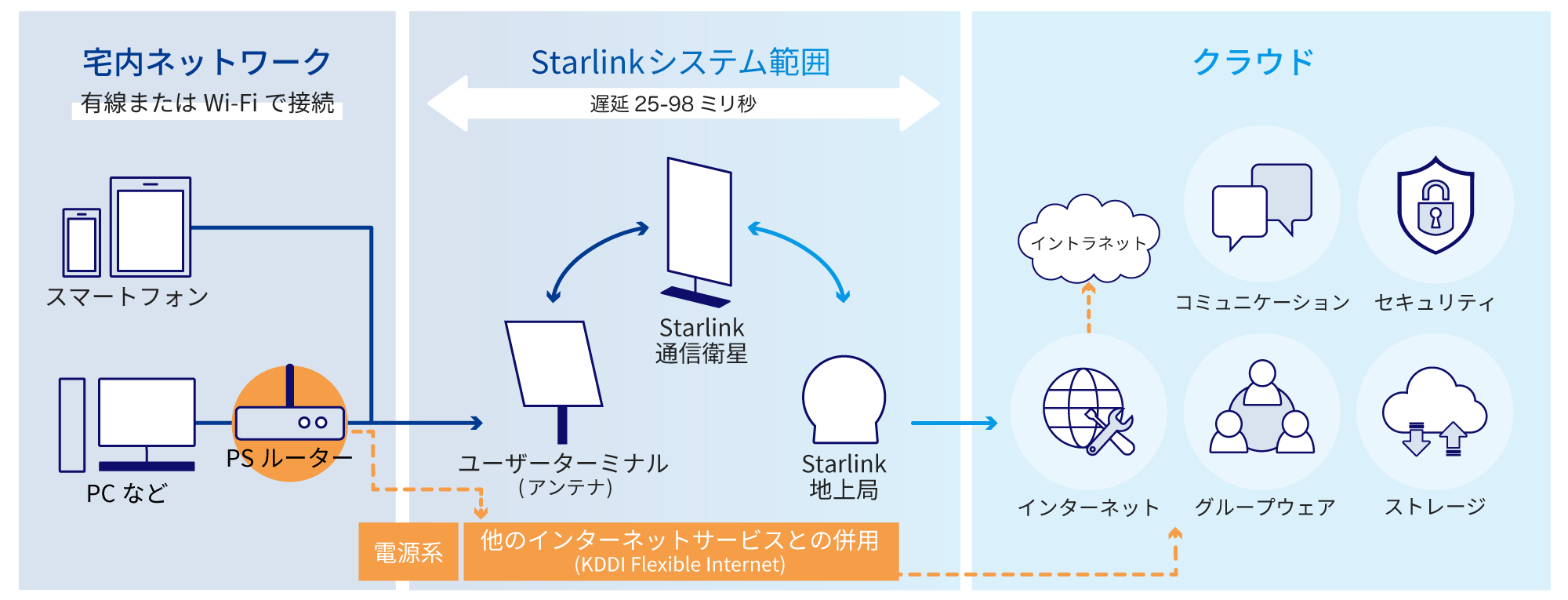 宅内ネットワーク
有線または Wi-Fi で接続

スマートフォン

PC など

PS ルーター

Starlinkシステム範囲
遅延 25-98 ミリ秒

Starlink
通信衛星

ユーザーターミナル
(アンテナ)

Starlink
地上局

電源系

他のインターネットサービスとの併用
(KDDI Flexible Internet)

クラウド

イントラネット

コミュニケーション

セキュリティ

インターネット

グループウェア

ストレージ